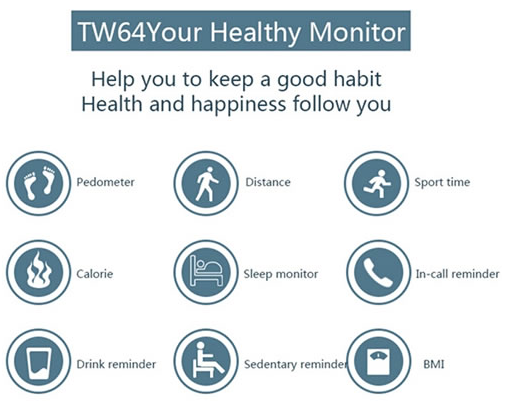 TW64Your Healthy Monitor

Help you to keep a good habit
Health and happiness follow you

Pedometer

Distance

Sport time

Calorie

Sleep monitor

In-call reminder

Drink reminder

Sedentary reminder

BMI